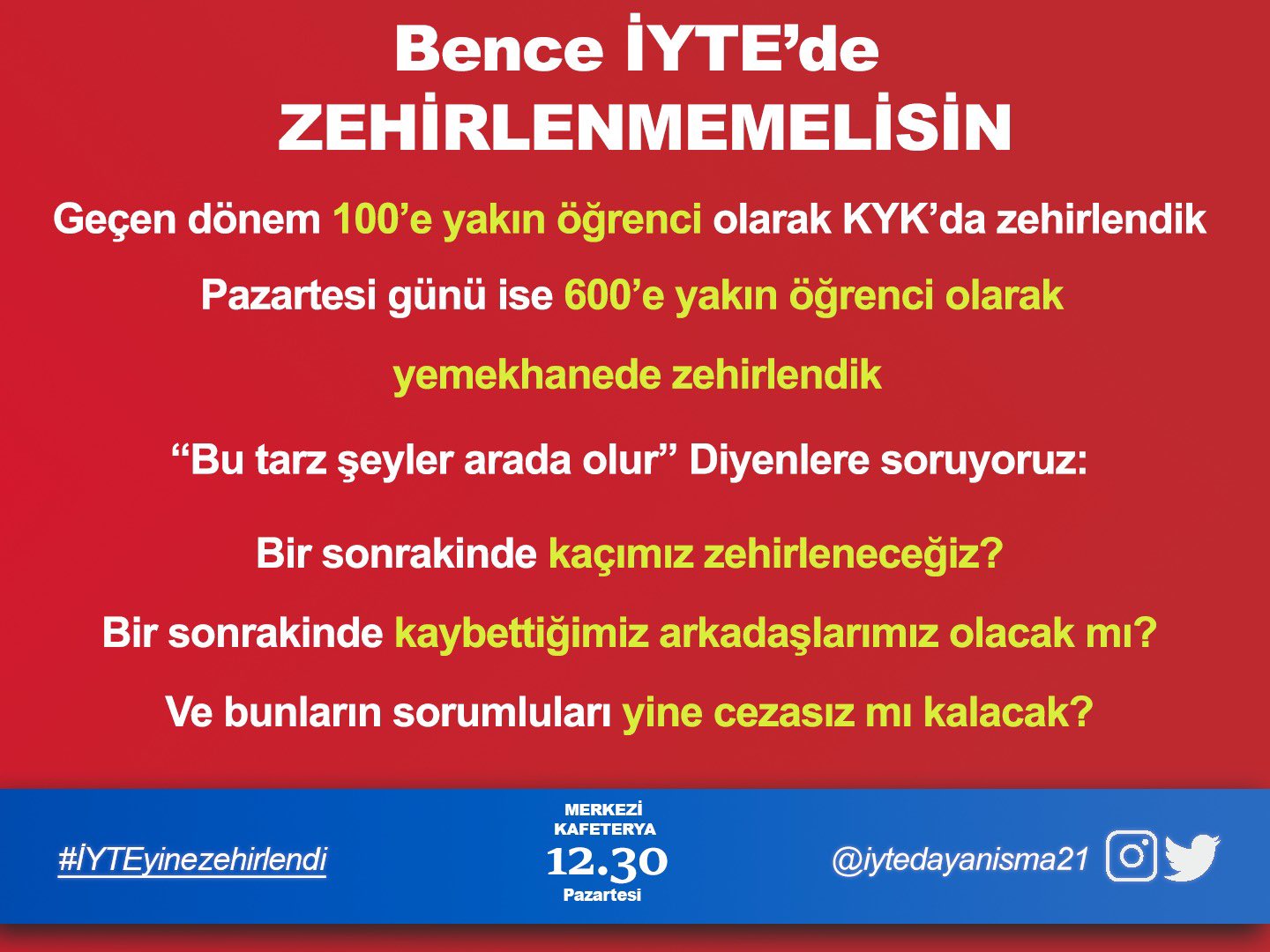 Bence İYTE'de ZEHİRLENMEMELİSİN

Geçen dönem 100'e yakın öğrenci olarak KYK'da zehirlendik

Pazartesi günü ise 600'e yakın öğrenci olarak yemekhanede zehirlendik

"Bu tarz şeyler arada olur" Diyenlere soruyoruz:

Bir sonrakinde kaçımız zehirleneceğiz?

Bir sonrakinde kaybettiğimiz arkadaşlarımız olacak mı?

Ve bunların sorumluları yine cezasız mı kalacak?

#İYTEyinezehirlendi

MERKEZİ KAFETERYA
12.30
Pazartesi

@iytedayanisma21